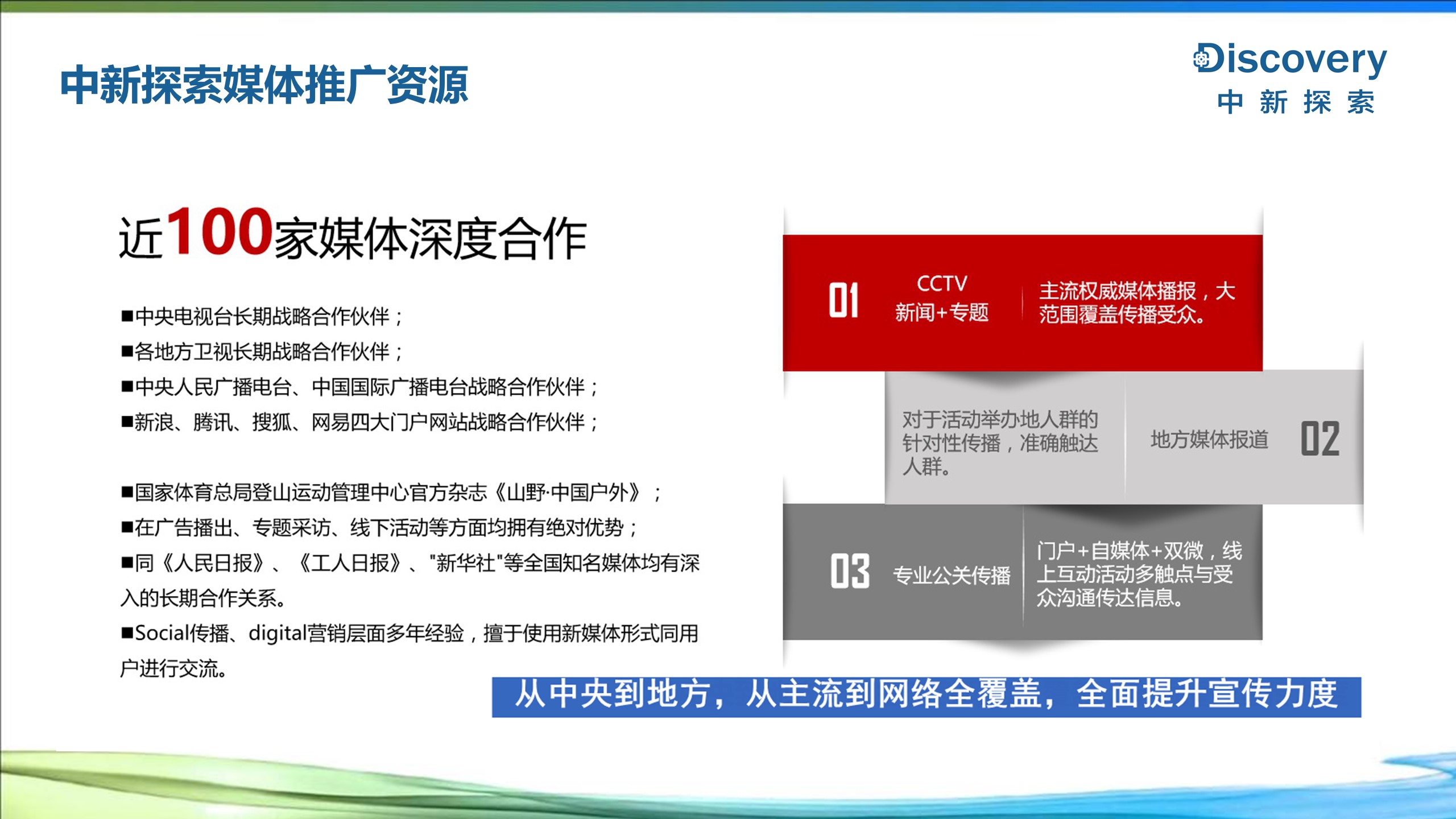 中新探索媒体推广资源

Discovery
中 新 探 索

近100家媒体深度合作

■中央电视台长期战略合作伙伴；
■各地方卫视长期战略合作伙伴；
■中央人民广播电台、中国国际广播电台战略合作伙伴；
■新浪、腾讯、搜狐、网易四大门户网站战略合作伙伴；

■国家体育总局登山运动管理中心官方杂志《山野·中国户外》；
■在广告播出、专题采访、线下活动等方面均拥有绝对优势；
■同《人民日报》、《工人日报》、"新华社"等全国知名媒体均有深入的长期合作关系。
■Social传播、digital营销层面多年经验，擅于使用新媒体形式同用户进行交流。

01 CCTV 新闻+专题 主流权威媒体播报，大范围覆盖传播受众。

对于活动举办地人群的针对性传播，准确触达人群。 地方媒体报道 02

03 专业公关传播 门户+自媒体+双微，线上互动活动多触点与受众沟通传达信息。

从中央到地方，从主流到网络全覆盖，全面提升宣传力度